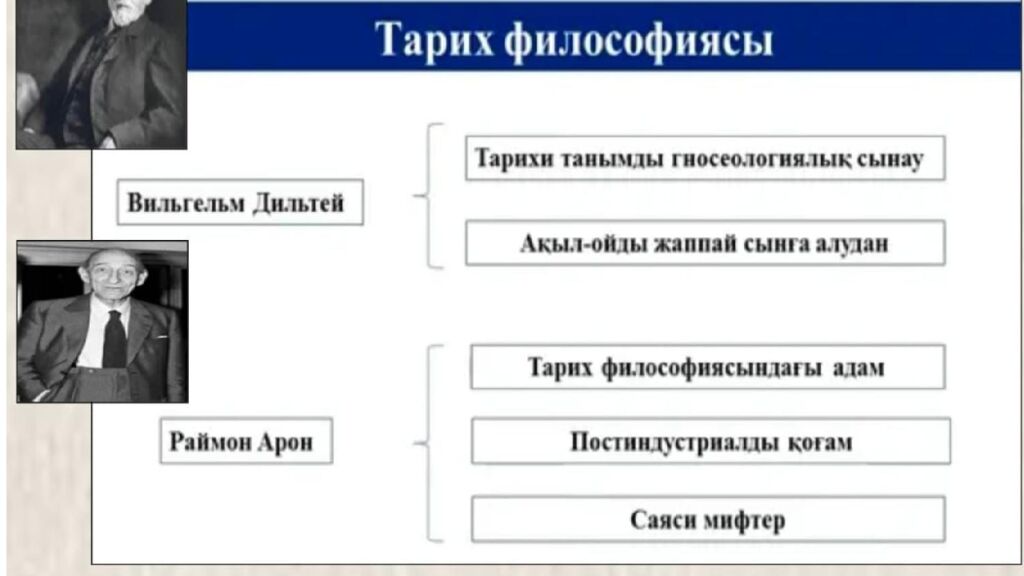 Тарих философиясы

Вильгельм Дильтей

Тарихи танымды гносеологиялық сынау

Ақыл-ойды жаппай сынға алудан

Раймон Арон

Тарих философиясындағы адам

Постиндустриалды қоғам

Саяси мифтер